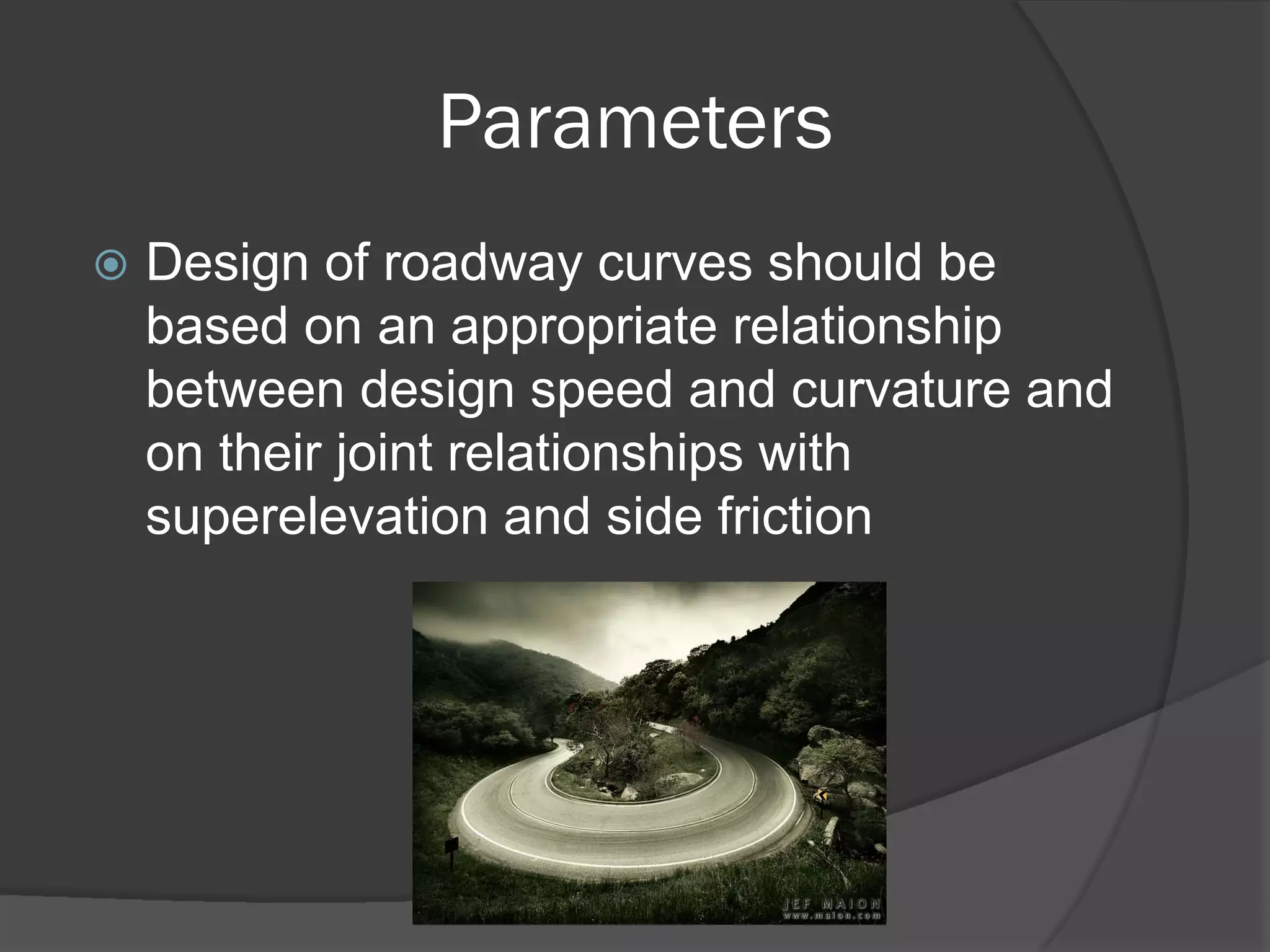 Parameters

Design of roadway curves should be based on an appropriate relationship between design speed and curvature and on their joint relationships with superelevation and side friction

JEF MAION
www.maion.com